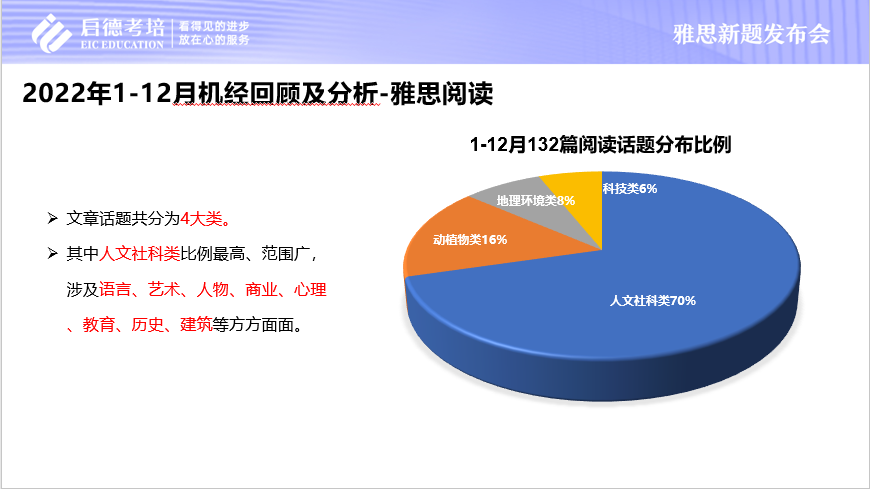 启德考培
EIC EDUCATION
看得见的进步
放在心的服务

雅思新题发布会

2022年1-12月机经回顾及分析-雅思阅读

➢ 文章话题共分为4大类。

➢ 其中人文社科类比例最高、范围广，涉及语言、艺术、人物、商业、心理、教育、历史、建筑等方方面面。

1-12月132篇阅读话题分布比例

科技类6%
地理环境类8%
动植物类16%
人文社科类70%